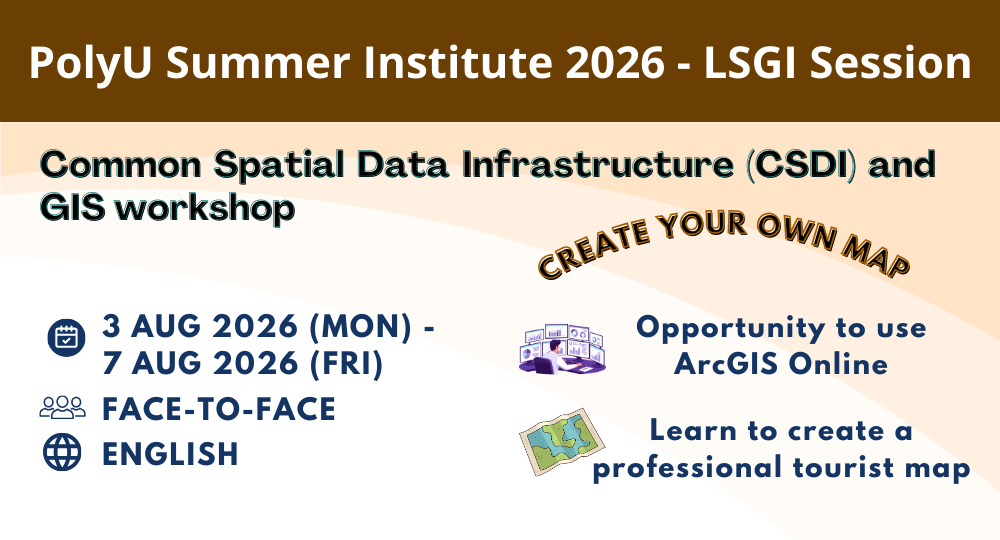 PolyU Summer Institute 2026 - LSGI Session

Common Spatial Data Infrastructure (CSDI) and GIS workshop

CREATE YOUR OWN MAP

3 AUG 2026 (MON) - 7 AUG 2026 (FRI)

FACE-TO-FACE

ENGLISH

Opportunity to use ArcGIS Online

Learn to create a professional tourist map